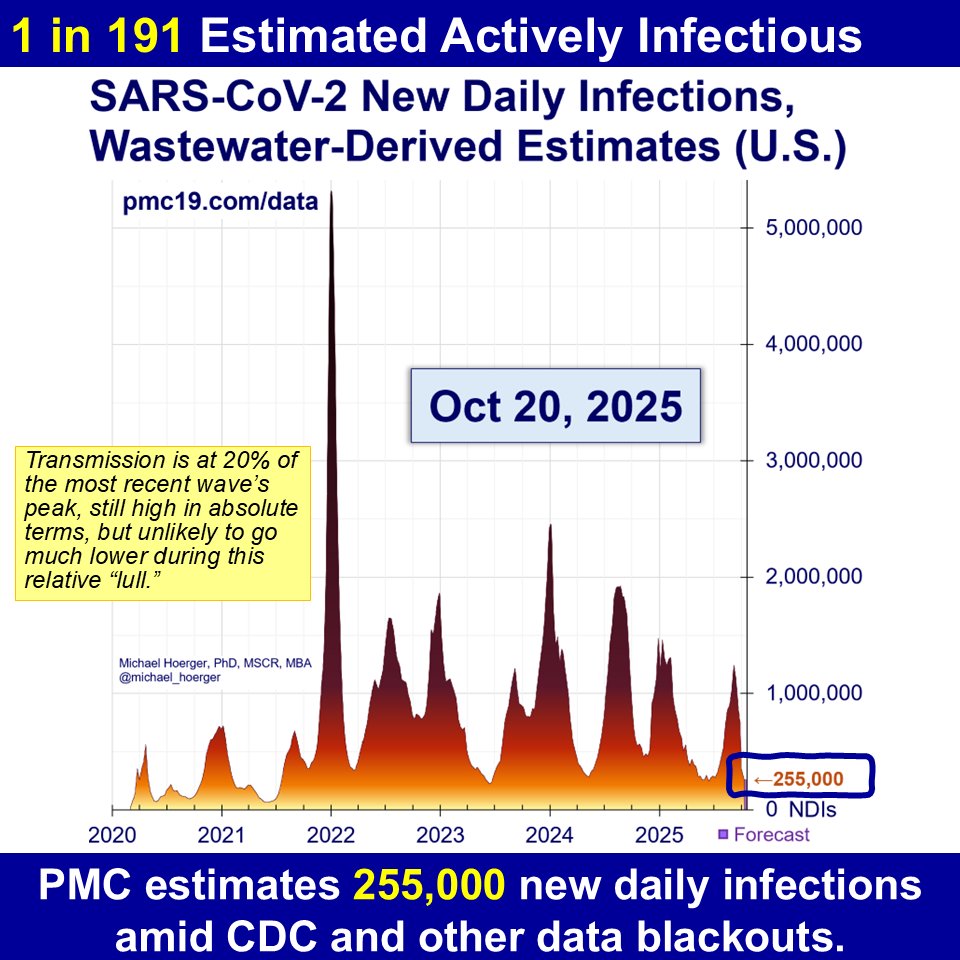 1 in 191 Estimated Actively Infectious

SARS-CoV-2 New Daily Infections, Wastewater-Derived Estimates (U.S.)

pmc19.com/data

Oct 20, 2025

Transmission is at 20% of the most recent wave's peak, still high in absolute terms, but unlikely to go much lower during this relative "lull."

Michael Hoerger, PhD, MSCR, MBA
@michael_hoerger

5,000,000
4,000,000
3,000,000
2,000,000
1,000,000
←255,000
0 NDIs

2020 2021 2022 2023 2024 2025
Forecast

PMC estimates 255,000 new daily infections amid CDC and other data blackouts.